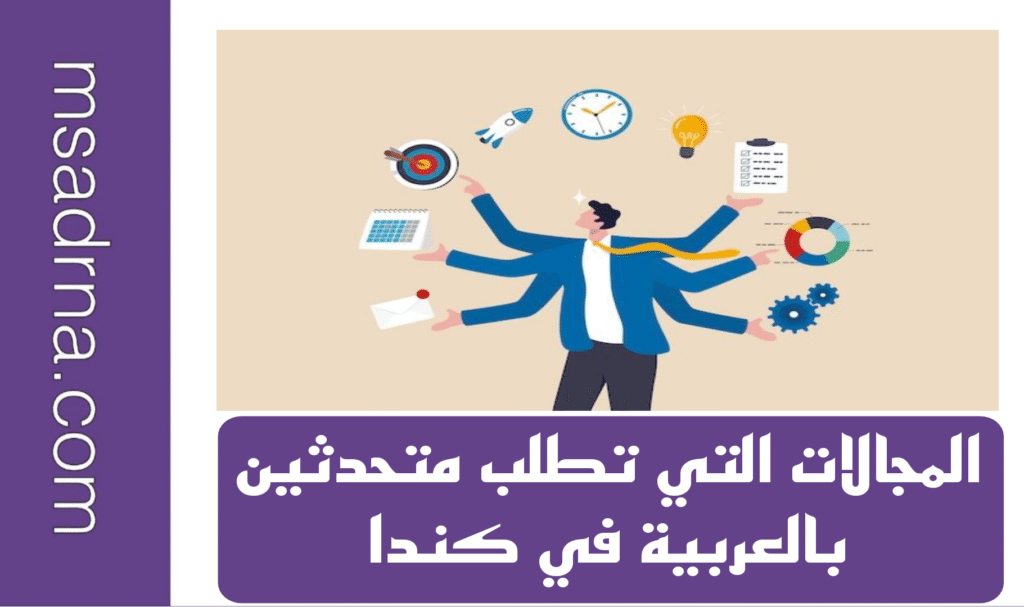 msadrna.com

المجالات التي تطلب متحدثين بالعربية في كندا